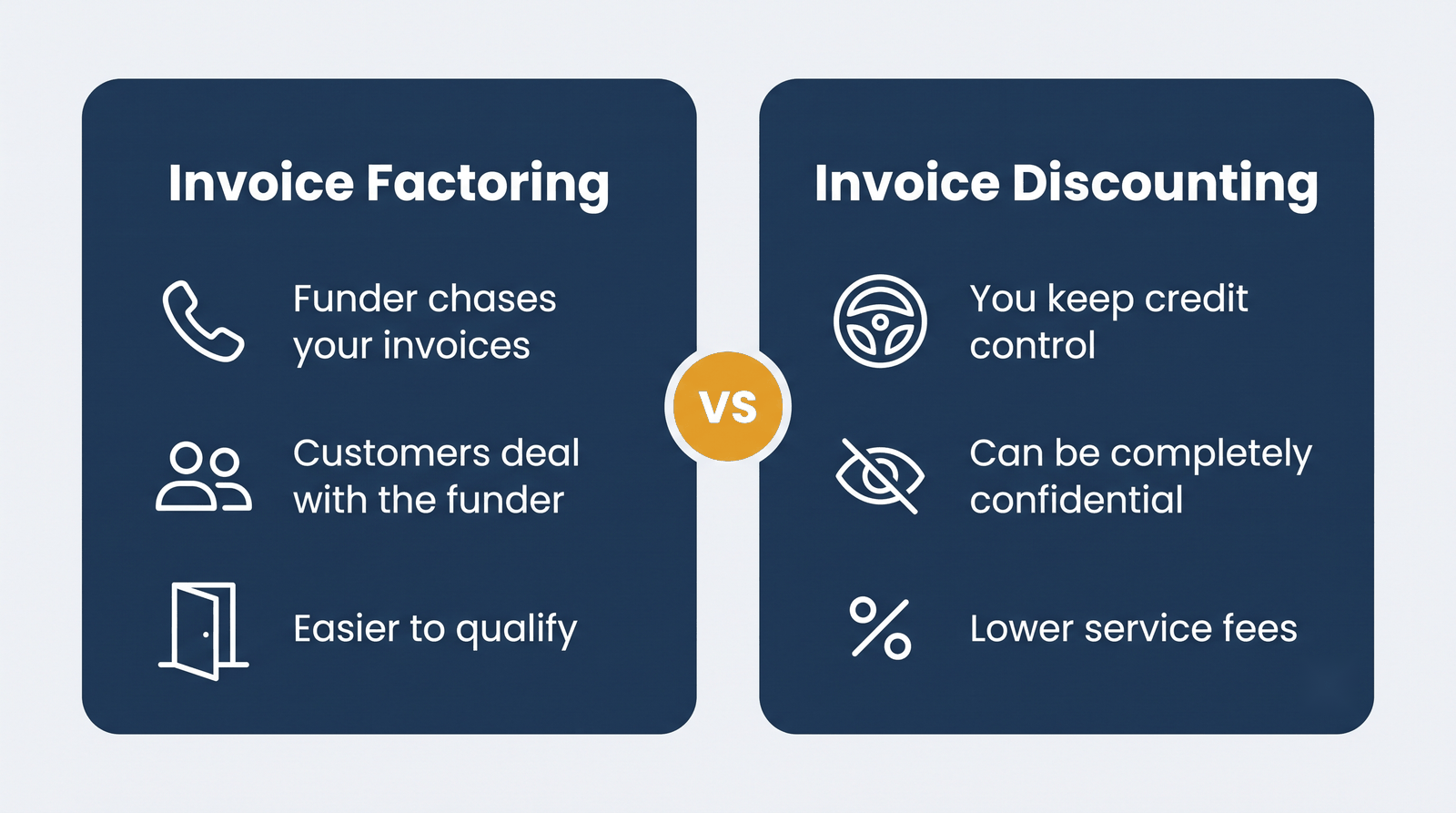 Invoice Factoring

Funder chases your invoices

Customers deal with the funder

Easier to qualify

VS

Invoice Discounting

You keep credit control

Can be completely confidential

Lower service fees